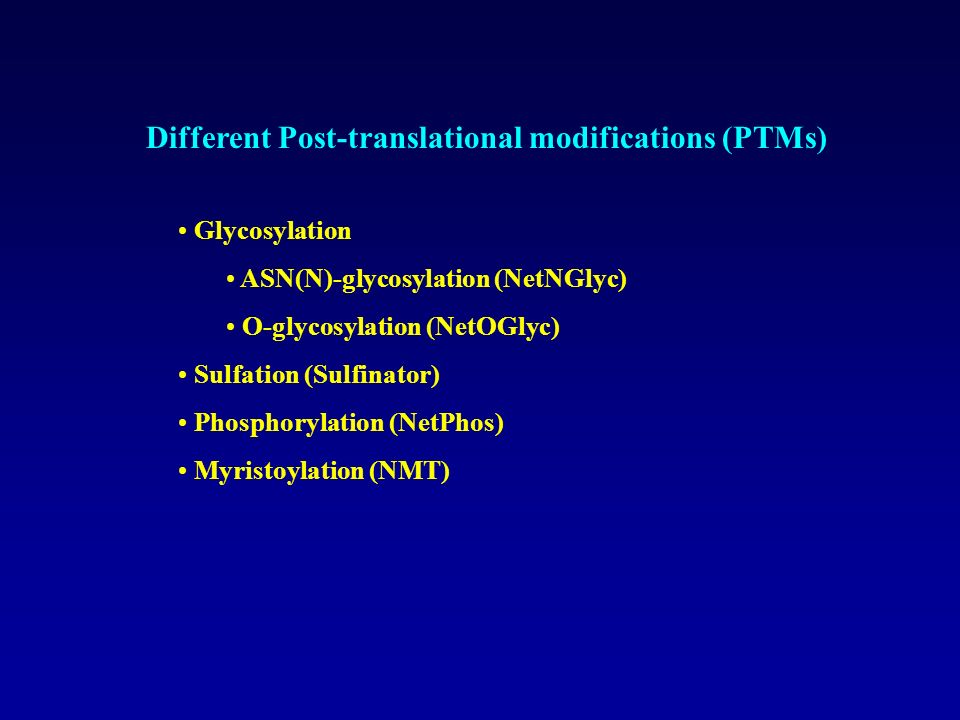 Different Post-translational modifications (PTMs)

• Glycosylation

• ASN(N)-glycosylation (NetNGlyc)

• O-glycosylation (NetOGlyc)

• Sulfation (Sulfinator)

• Phosphorylation (NetPhos)

• Myristoylation (NMT)